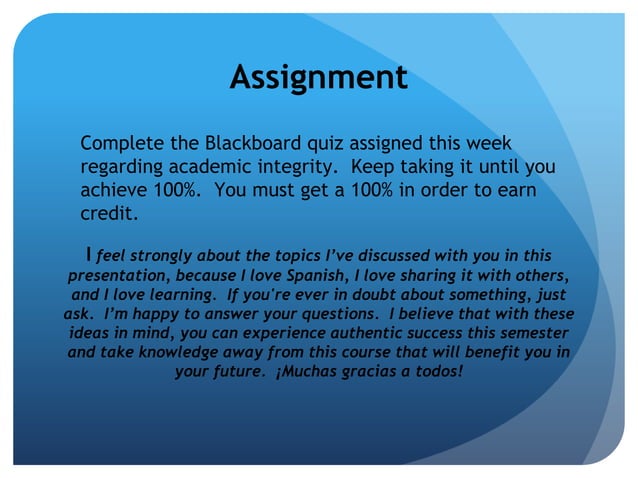 Assignment

Complete the Blackboard quiz assigned this week regarding academic integrity. Keep taking it until you achieve 100%. You must get a 100% in order to earn credit.

I feel strongly about the topics I've discussed with you in this presentation, because I love Spanish, I love sharing it with others, and I love learning. If you're ever in doubt about something, just ask. I'm happy to answer your questions. I believe that with these ideas in mind, you can experience authentic success this semester and take knowledge away from this course that will benefit you in your future. ¡Muchas gracias a todos!